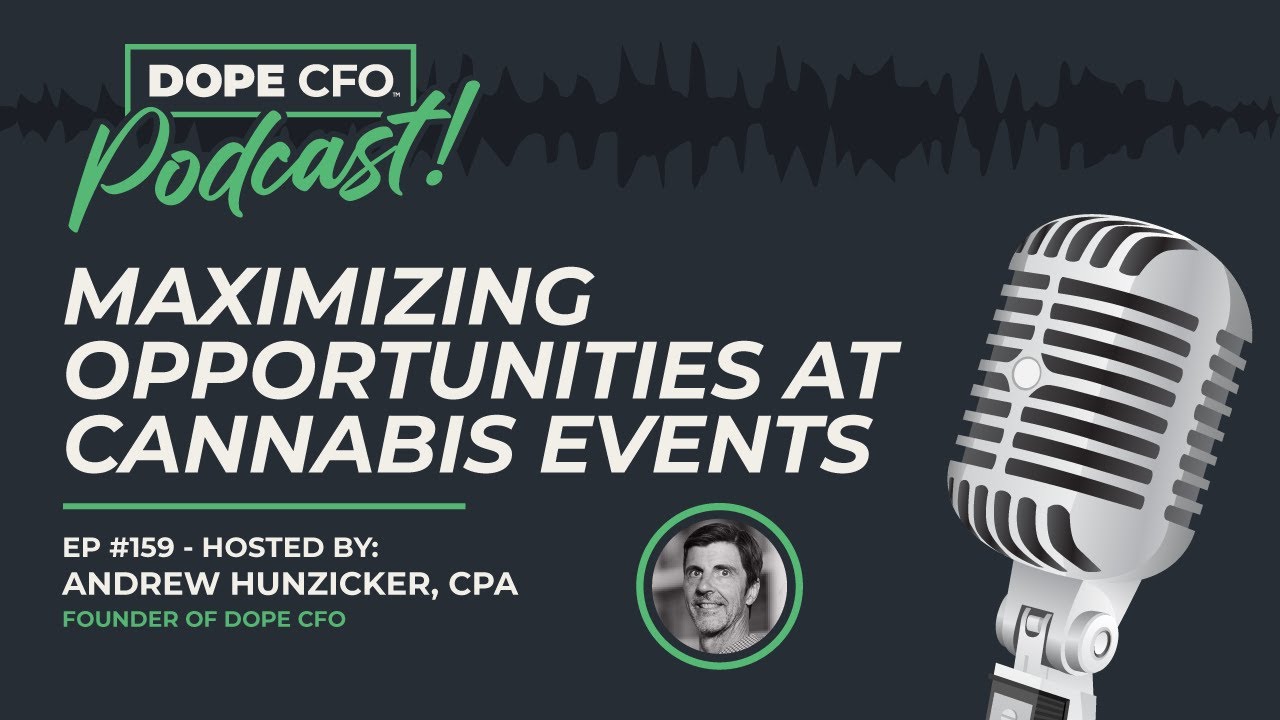 DOPE CFO™
Podcast!

MAXIMIZING OPPORTUNITIES AT CANNABIS EVENTS

EP #159 - HOSTED BY:
ANDREW HUNZICKER, CPA
FOUNDER OF DOPE CFO